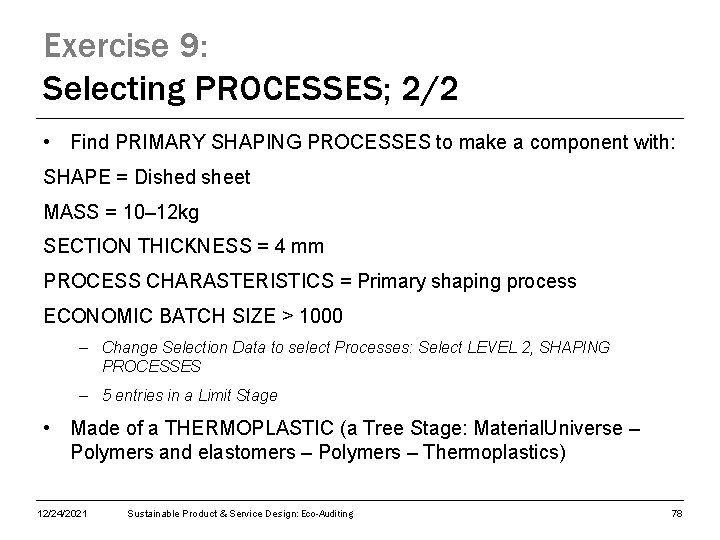 Exercise 9:
Selecting PROCESSES; 2/2

• Find PRIMARY SHAPING PROCESSES to make a component with:

SHAPE = Dished sheet

MASS = 10–12kg

SECTION THICKNESS = 4 mm

PROCESS CHARASTERISTICS = Primary shaping process

ECONOMIC BATCH SIZE > 1000

– Change Selection Data to select Processes: Select LEVEL 2, SHAPING PROCESSES

– 5 entries in a Limit Stage

• Made of a THERMOPLASTIC (a Tree Stage: MaterialUniverse – Polymers and elastomers – Polymers – Thermoplastics)

12/24/2021 Sustainable Product & Service Design: Eco-Auditing 78